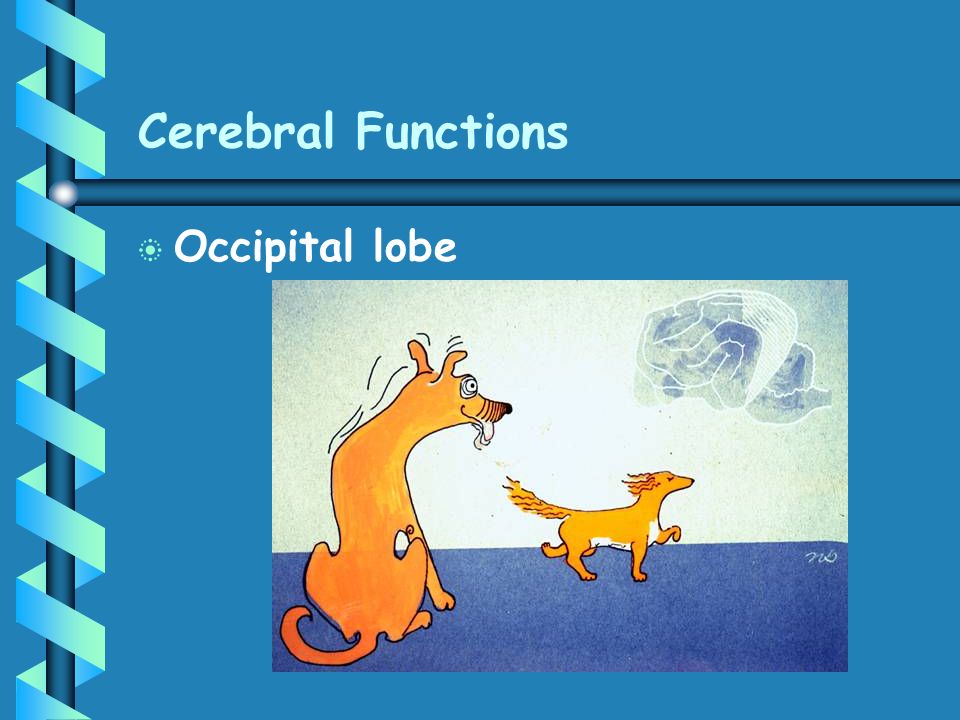 Cerebral Functions

Occipital lobe